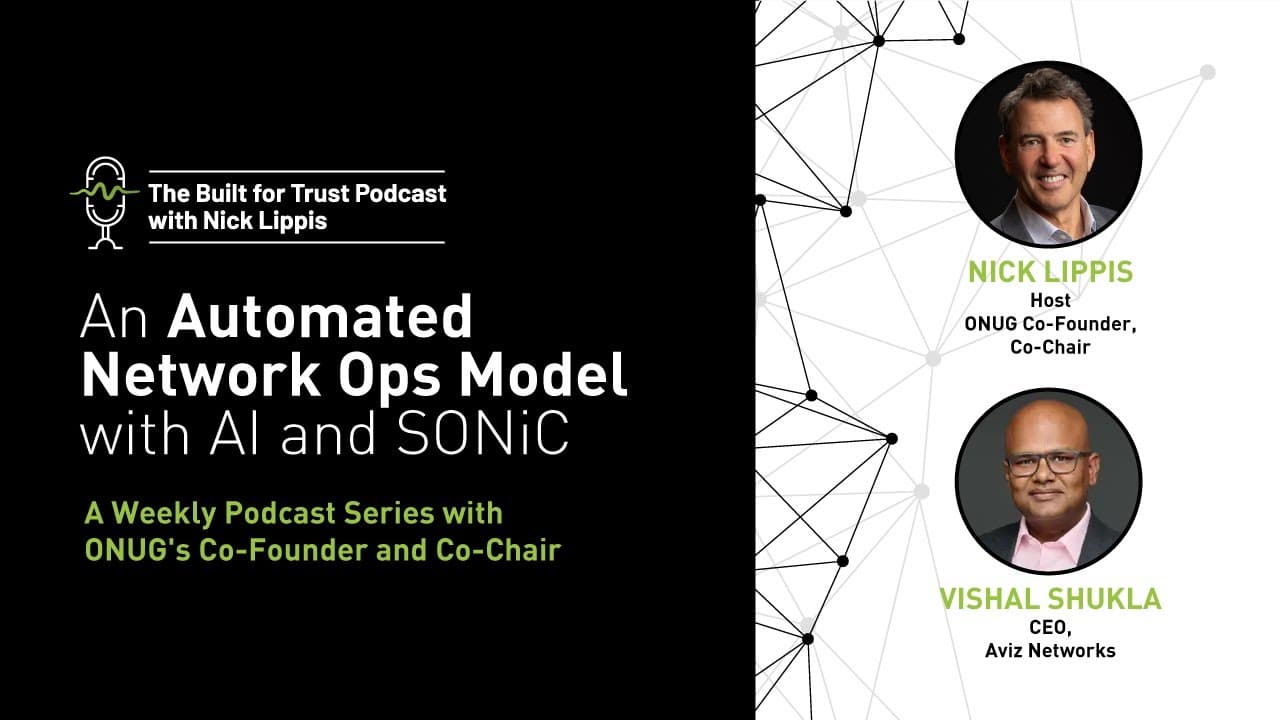 The Built for Trust Podcast with Nick Lippis

An Automated Network Ops Model with AI and SONiC

A Weekly Podcast Series with ONUG's Co-Founder and Co-Chair

NICK LIPPIS
Host
ONUG Co-Founder, Co-Chair

VISHAL SHUKLA
CEO,
Aviz Networks